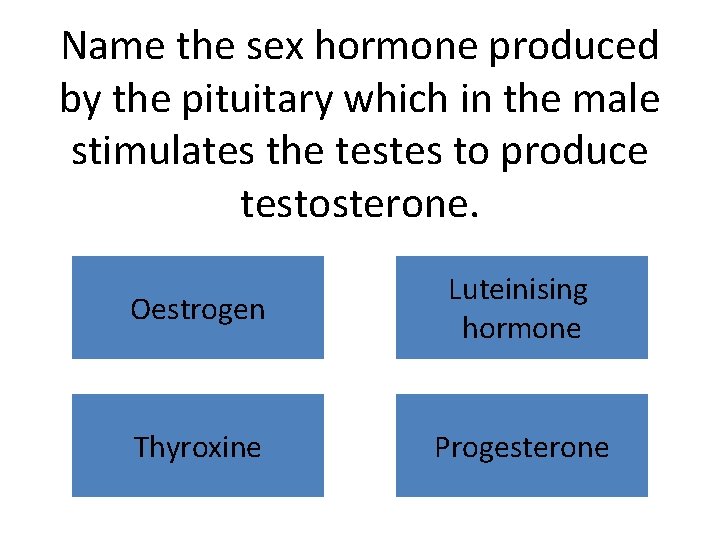 Name the sex hormone produced by the pituitary which in the male stimulates the testes to produce testosterone.

Oestrogen

Luteinising hormone

Thyroxine

Progesterone